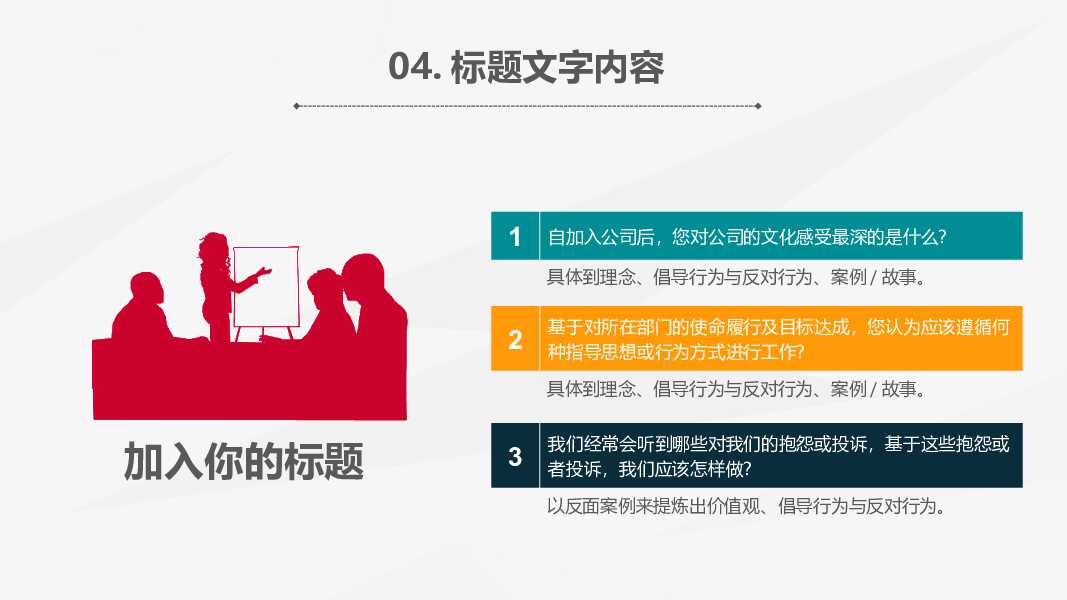 04. 标题文字内容

加入你的标题

1 自加入公司后，您对公司的文化感受最深的是什么?

具体到理念、倡导行为与反对行为、案例 / 故事。

2 基于对所在部门的使命履行及目标达成，您认为应该遵循何种指导思想或行为方式进行工作?

具体到理念、倡导行为与反对行为、案例 / 故事。

3 我们经常会听到哪些对我们的抱怨或投诉，基于这些抱怨或者投诉，我们应该怎样做?

以反面案例来提炼出价值观、倡导行为与反对行为。